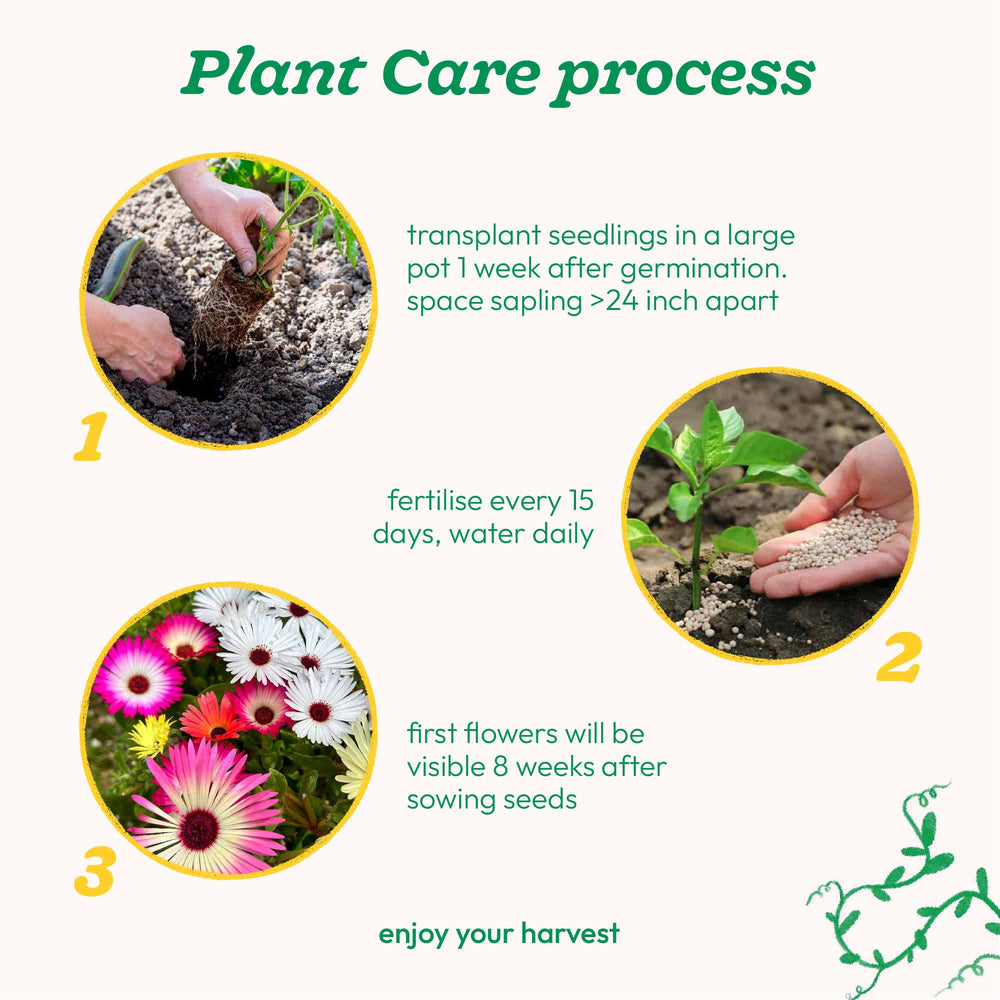 Plant Care process

1

transplant seedlings in a large pot 1 week after germination. space sapling >24 inch apart

fertilise every 15 days, water daily

2

3

first flowers will be visible 8 weeks after sowing seeds

enjoy your harvest